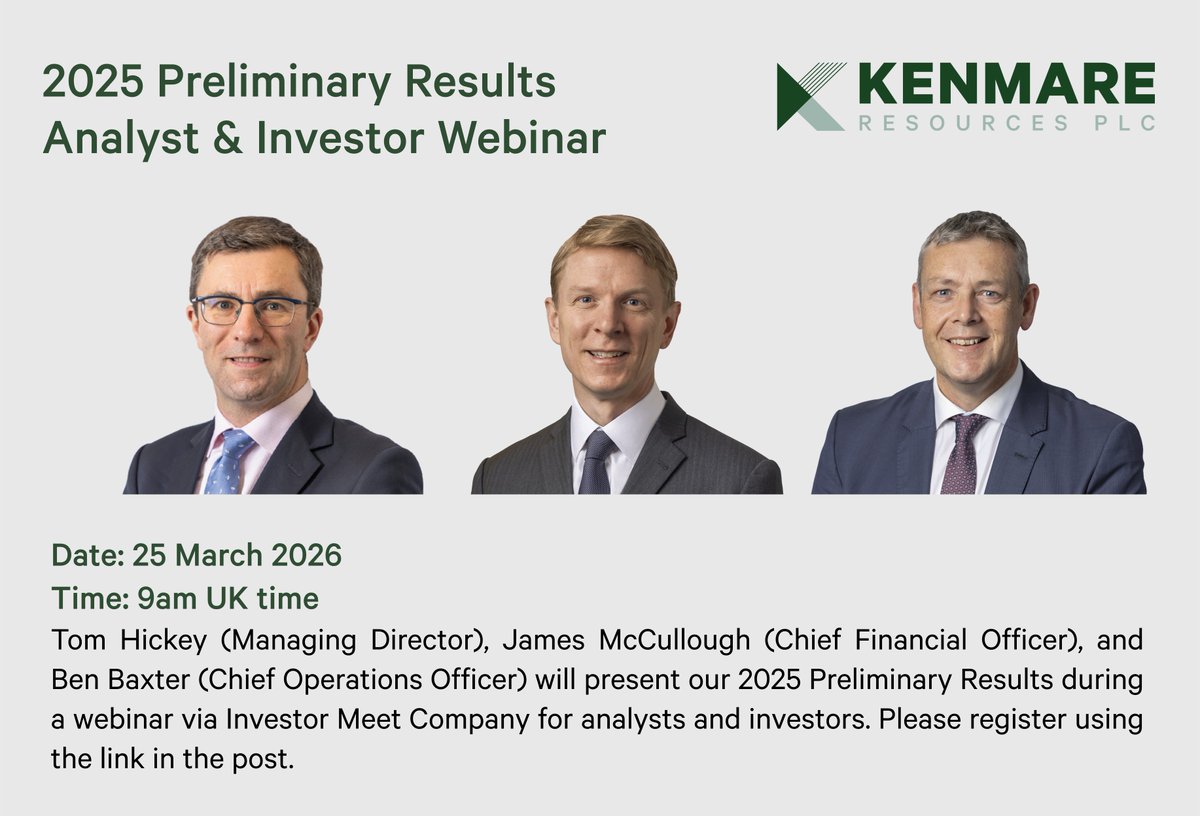 2025 Preliminary Results
Analyst & Investor Webinar

KENMARE
RESOURCES PLC

Date: 25 March 2026
Time: 9am UK time

Tom Hickey (Managing Director), James McCullough (Chief Financial Officer), and Ben Baxter (Chief Operations Officer) will present our 2025 Preliminary Results during a webinar via Investor Meet Company for analysts and investors. Please register using the link in the post.